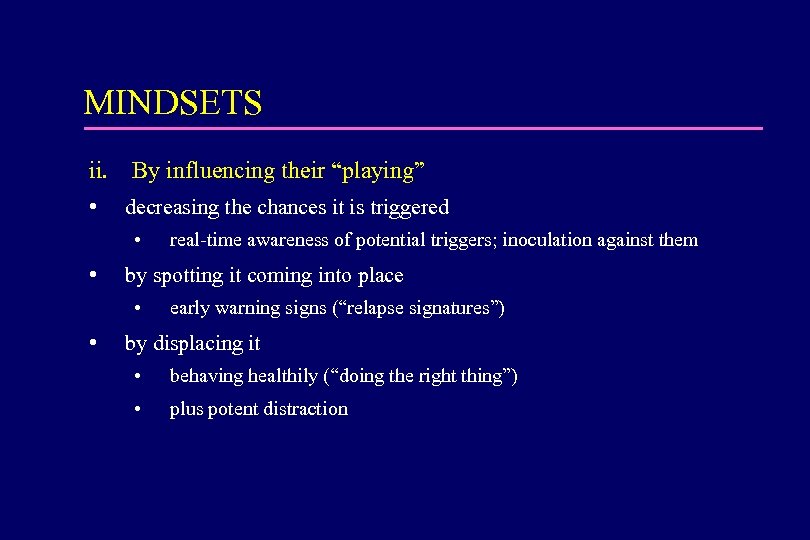 MINDSETS

ii. By influencing their “playing”

• decreasing the chances it is triggered

• real-time awareness of potential triggers; inoculation against them

• by spotting it coming into place

• early warning signs (“relapse signatures”)

• by displacing it

• behaving healthily (“doing the right thing”)

• plus potent distraction